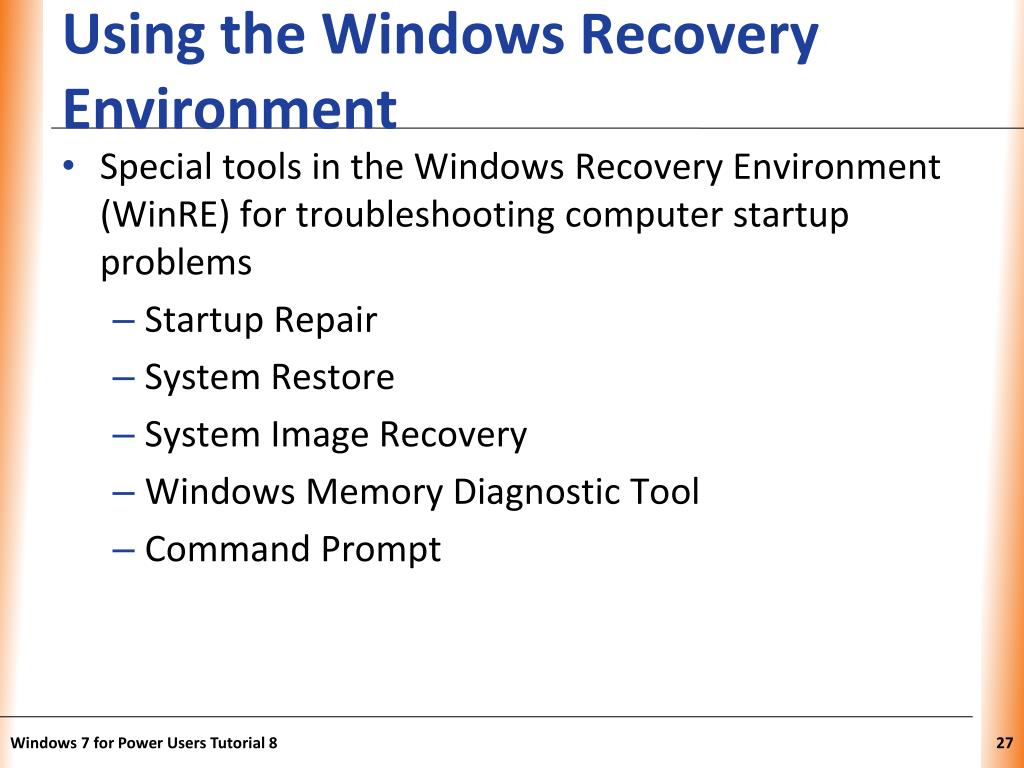 Using the Windows Recovery Environment

• Special tools in the Windows Recovery Environment (WinRE) for troubleshooting computer startup problems
– Startup Repair
– System Restore
– System Image Recovery
– Windows Memory Diagnostic Tool
– Command Prompt

Windows 7 for Power Users Tutorial 8

27